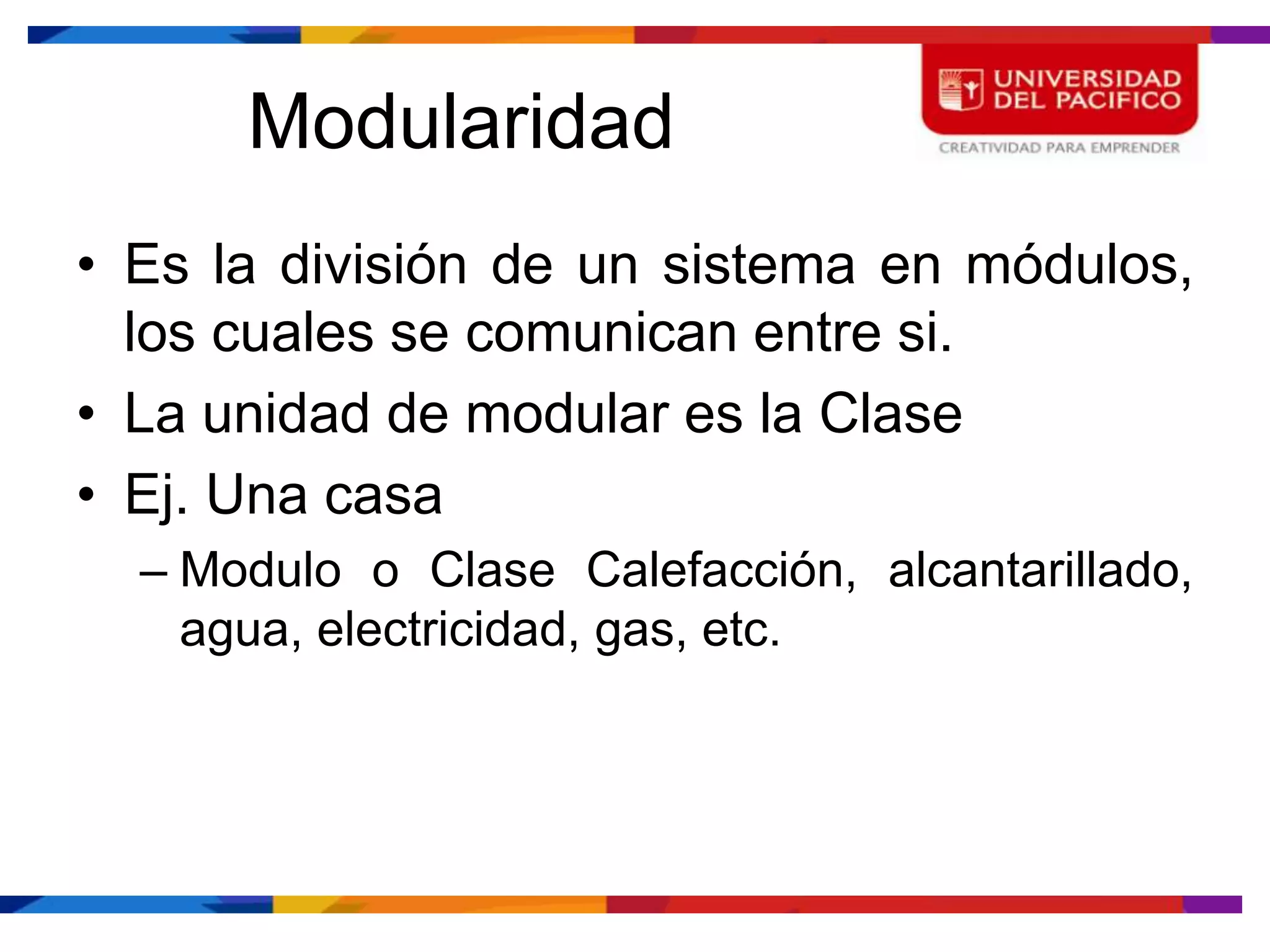 Modularidad

UNIVERSIDAD DEL PACIFICO
CREATIVIDAD PARA EMPRENDER

• Es la división de un sistema en módulos, los cuales se comunican entre si.
• La unidad de modular es la Clase
• Ej. Una casa
– Modulo o Clase Calefacción, alcantarillado, agua, electricidad, gas, etc.